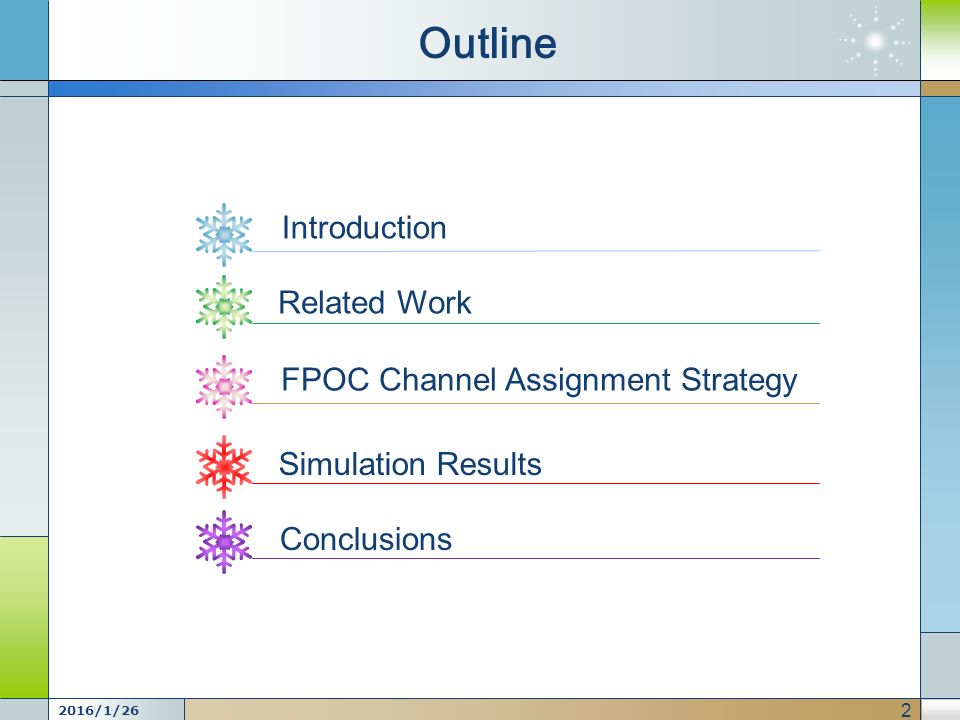 Outline

Introduction

Related Work

FPOC Channel Assignment Strategy

Simulation Results

Conclusions

2016/1/26

2